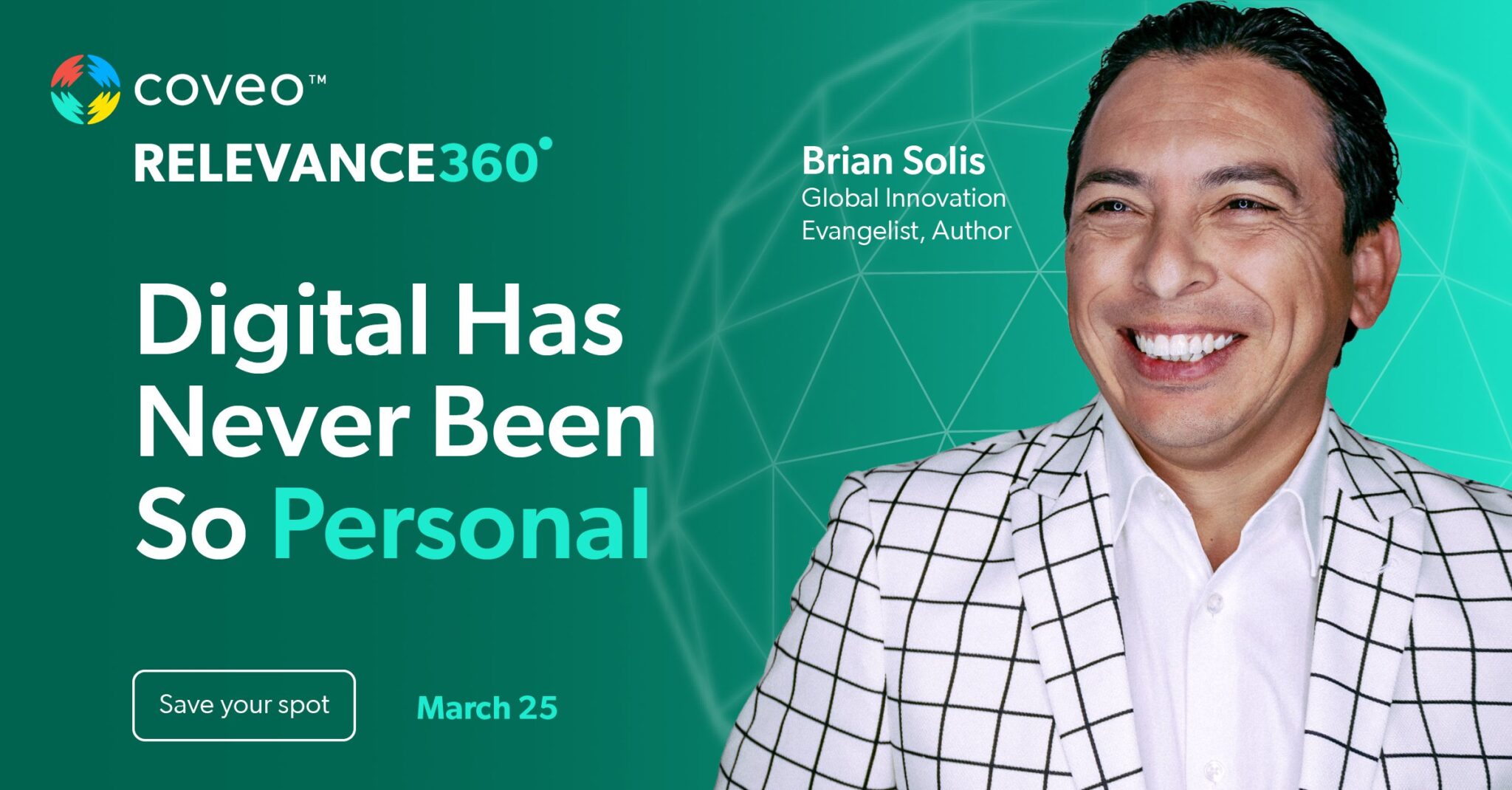 coveo™

RELEVANCE360°

Brian Solis
Global Innovation Evangelist, Author

Digital Has Never Been So Personal

Save your spot

March 25